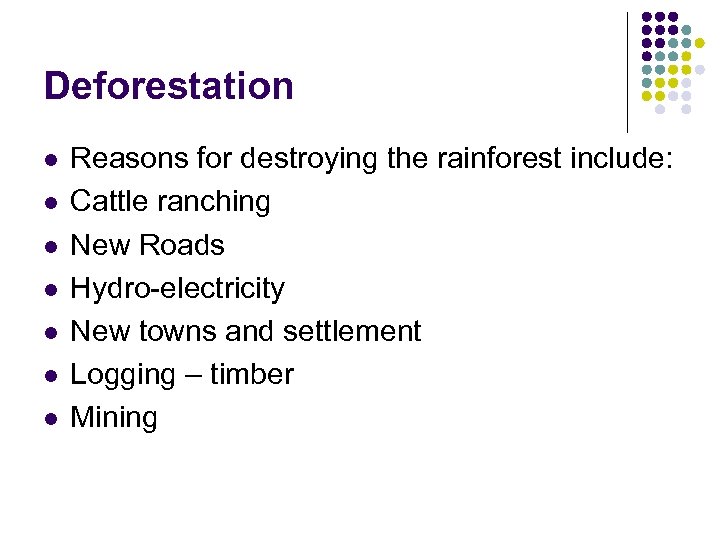 Deforestation

- Reasons for destroying the rainforest include:
- Cattle ranching
- New Roads
- Hydro-electricity
- New towns and settlement
- Logging – timber
- Mining